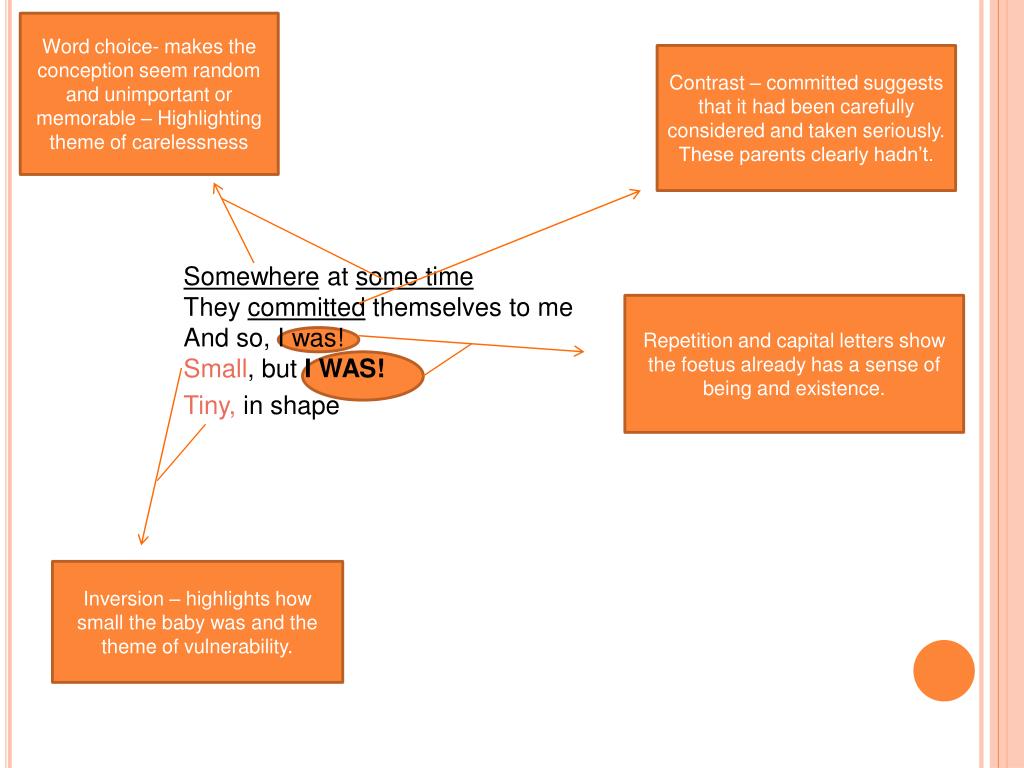 Word choice- makes the conception seem random and unimportant or memorable – Highlighting theme of carelessness

Contrast – committed suggests that it had been carefully considered and taken seriously. These parents clearly hadn't.

Somewhere at some time
They committed themselves to me
And so, I was!
Small, but I WAS!
Tiny, in shape

Repetition and capital letters show the foetus already has a sense of being and existence.

Inversion – highlights how small the baby was and the theme of vulnerability.